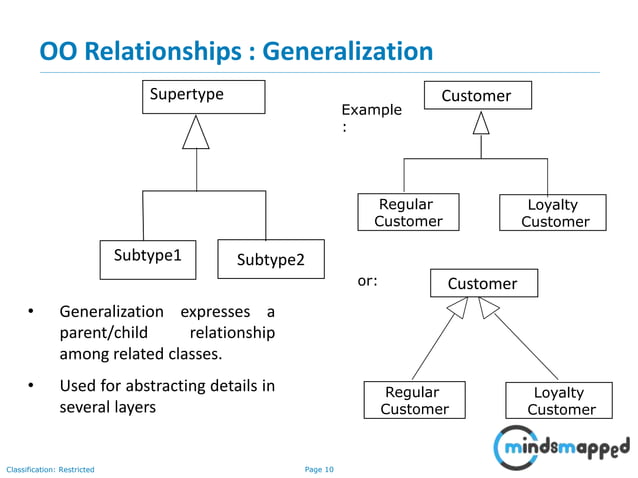 OO Relationships : Generalization

Supertype

Subtype1

Subtype2

Example :

Customer

Regular Customer

Loyalty Customer

or:

Customer

Regular Customer

Loyalty Customer

• Generalization expresses a parent/child relationship among related classes.

• Used for abstracting details in several layers

mindsmapped

Classification: Restricted

Page 10